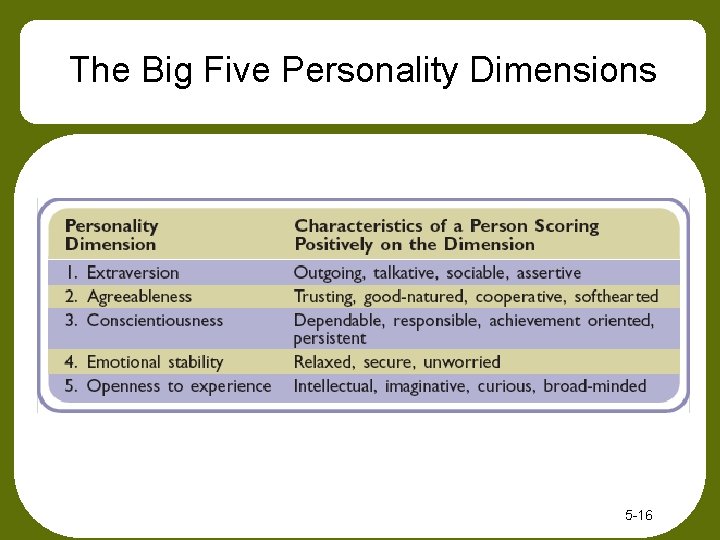 The Big Five Personality Dimensions

| Personality Dimension | Characteristics of a Person Scoring Positively on the Dimension |
|---|---|
| 1. Extraversion | Outgoing, talkative, sociable, assertive |
| 2. Agreeableness | Trusting, good-natured, cooperative, softhearted |
| 3. Conscientiousness | Dependable, responsible, achievement oriented, persistent |
| 4. Emotional stability | Relaxed, secure, unworried |
| 5. Openness to experience | Intellectual, imaginative, curious, broad-minded |

5-16